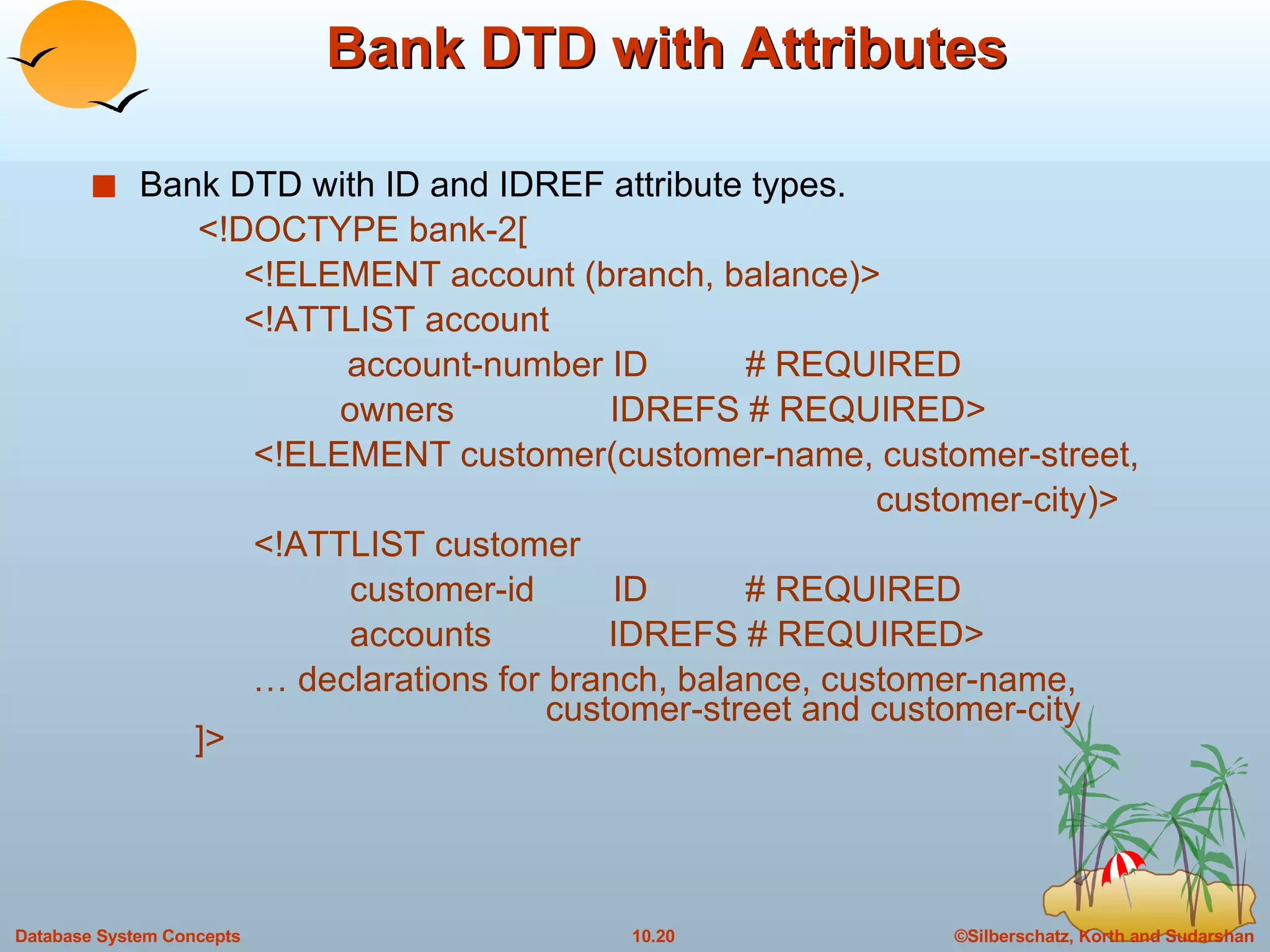 Bank DTD with Attributes

Bank DTD with ID and IDREF attribute types.

<!DOCTYPE bank-2[
<!ELEMENT account (branch, balance)>
<!ATTLIST account
account-number ID # REQUIRED
owners IDREFS # REQUIRED>
<!ELEMENT customer(customer-name, customer-street, customer-city)>
<!ATTLIST customer
customer-id ID # REQUIRED
accounts IDREFS # REQUIRED>
… declarations for branch, balance, customer-name, customer-street and customer-city
]>

Database System Concepts

10.20

©Silberschatz, Korth and Sudarshan